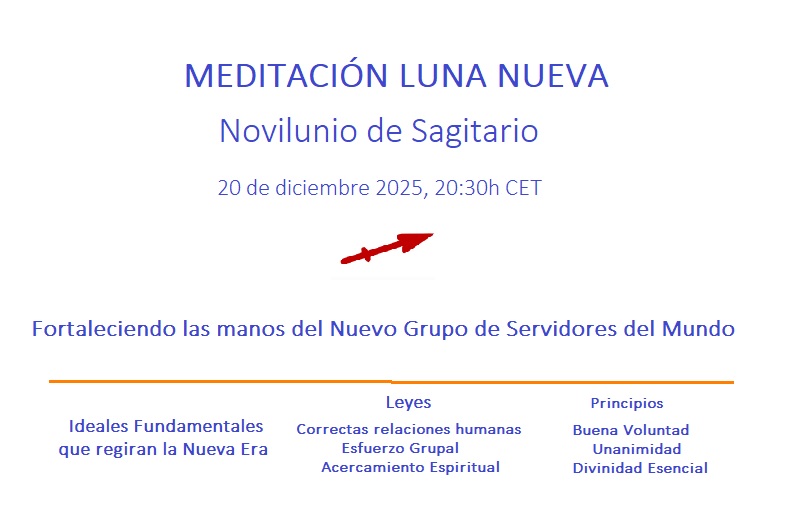 MEDITACIÓN LUNA NUEVA

Novilunio de Sagitario

20 de diciembre 2025, 20:30h CET

Fortaleciendo las manos del Nuevo Grupo de Servidores del Mundo

Ideales Fundamentales que regiran la Nueva Era

Leyes
Correctas relaciones humanas
Esfuerzo Grupal
Acercamiento Espiritual

Principios
Buena Voluntad
Unanimidad
Divinidad Esencial